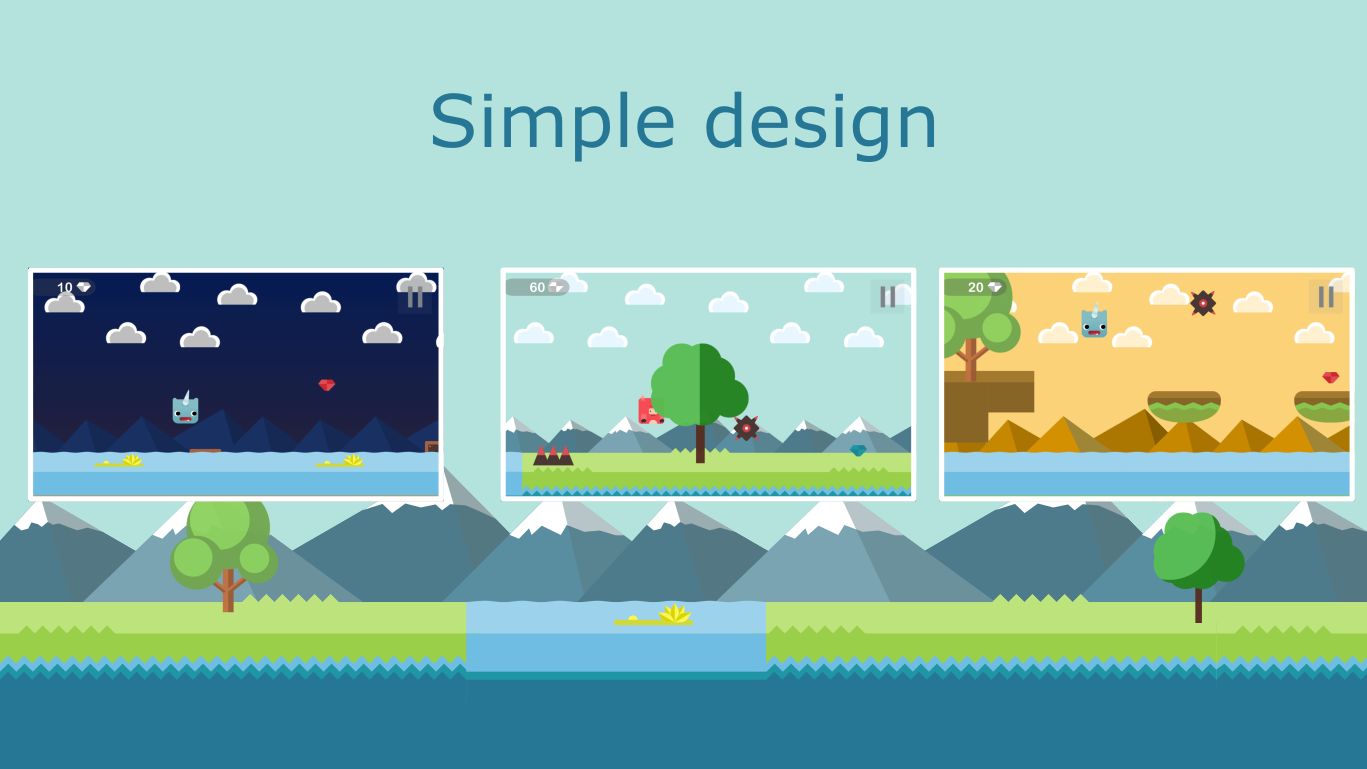 Simple design

10

60

20